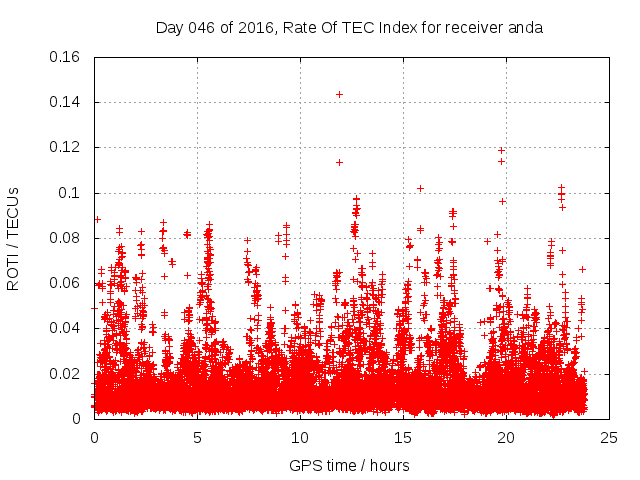 Day 046 of 2016, Rate Of TEC Index for receiver anda

ROTI / TECUs

0.16
0.14
0.12
0.1
0.08
0.06
0.04
0.02
0

0
5
10
15
20
25

GPS time / hours